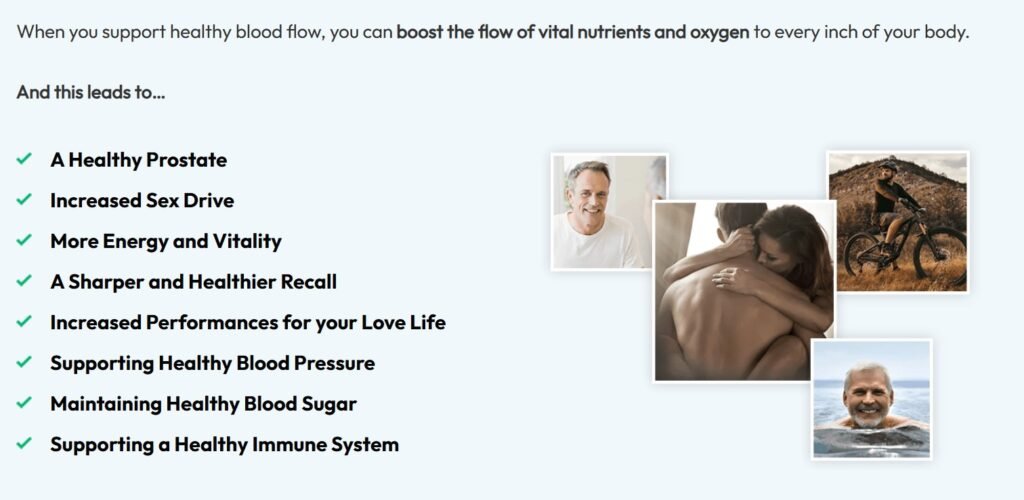 When you support healthy blood flow, you can boost the flow of vital nutrients and oxygen to every inch of your body.

And this leads to...

✓ A Healthy Prostate
✓ Increased Sex Drive
✓ More Energy and Vitality
✓ A Sharper and Healthier Recall
✓ Increased Performances for your Love Life
✓ Supporting Healthy Blood Pressure
✓ Maintaining Healthy Blood Sugar
✓ Supporting a Healthy Immune System